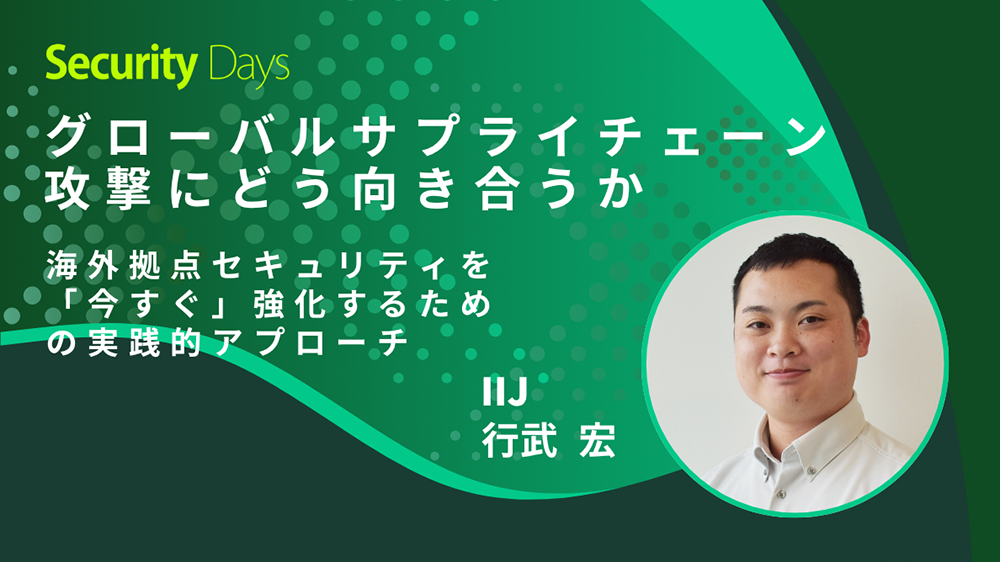 Security Days

グローバルサプライチェーン攻撃にどう向き合うか

海外拠点セキュリティを「今すぐ」強化するための実践的アプローチ

IIJ
行武 宏